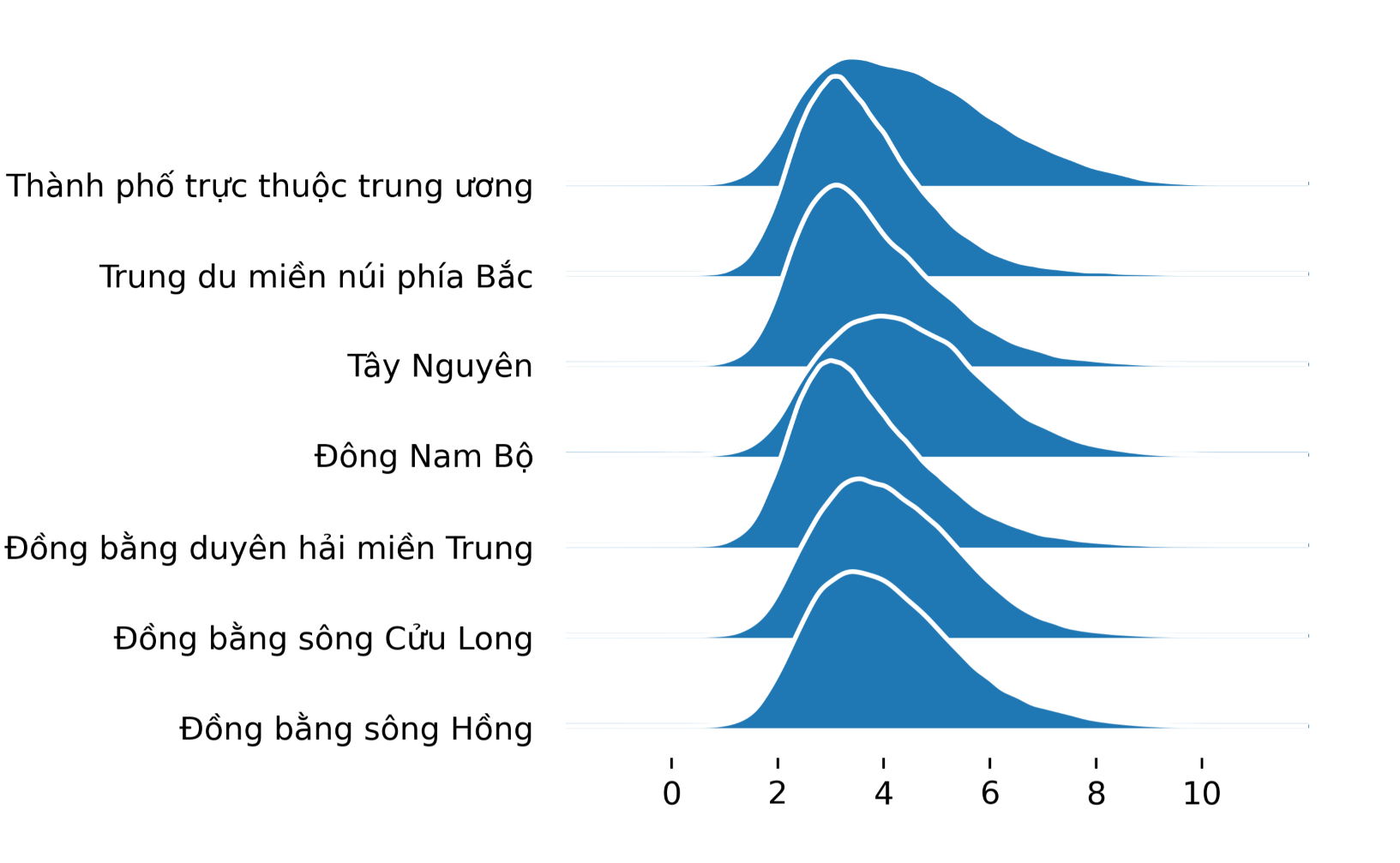 Thành phố trực thuộc trung ương
Trung du miền núi phía Bắc
Tây Nguyên
Đông Nam Bộ
Đồng bằng duyên hải miền Trung
Đồng bằng sông Cửu Long
Đồng bằng sông Hồng
0
2
4
6
8
10